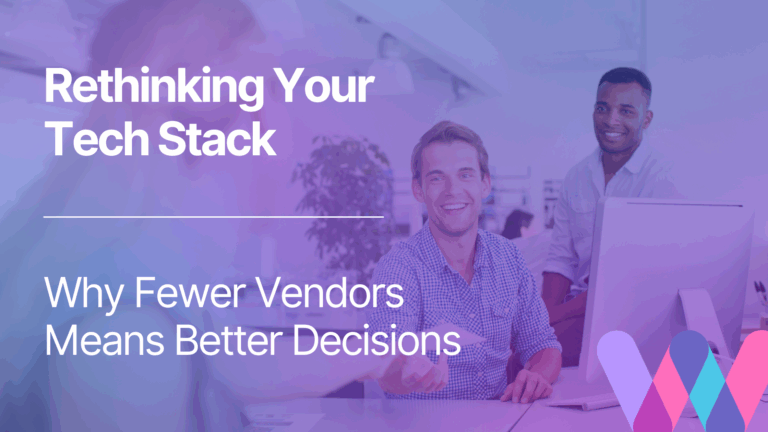 Rethinking Your Tech Stack

Why Fewer Vendors Means Better Decisions